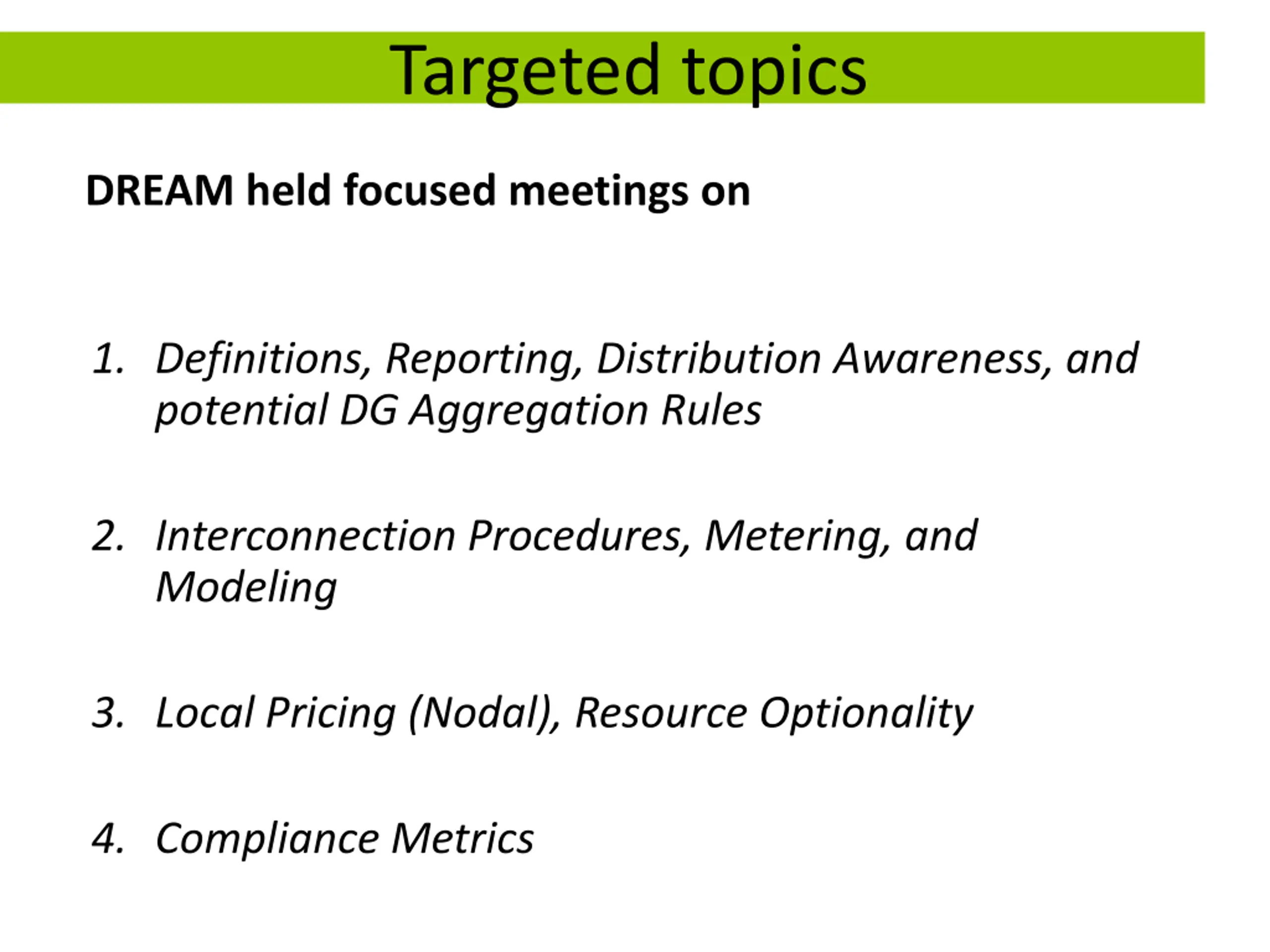 Targeted topics

DREAM held focused meetings on

1. Definitions, Reporting, Distribution Awareness, and potential DG Aggregation Rules

2. Interconnection Procedures, Metering, and Modeling

3. Local Pricing (Nodal), Resource Optionality

4. Compliance Metrics